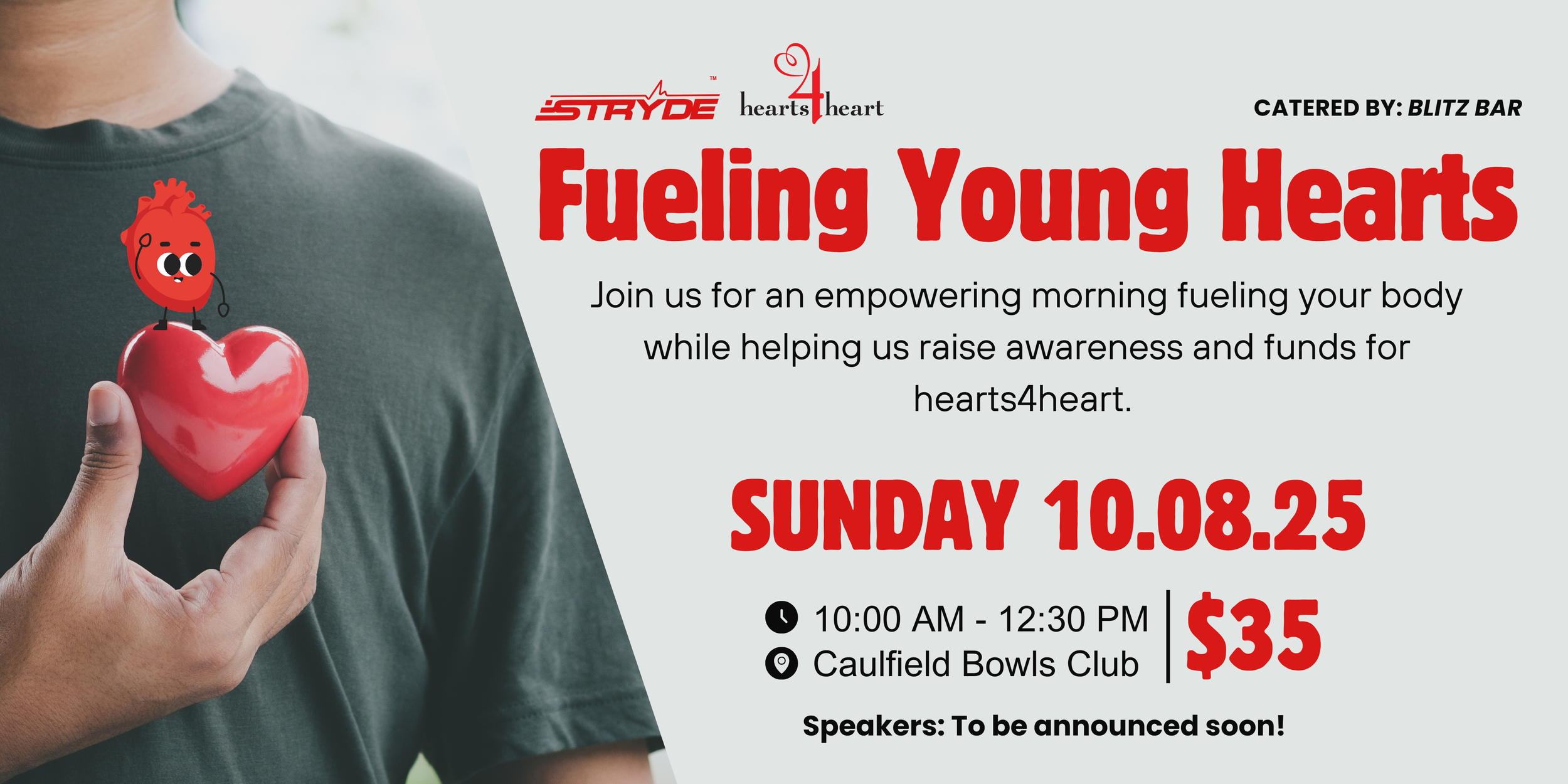 STRYDE™ hearts4heart

CATERED BY: BLITZ BAR

Fueling Young Hearts

Join us for an empowering morning fueling your body while helping us raise awareness and funds for hearts4heart.

SUNDAY 10.08.25

10:00 AM - 12:30 PM
Caulfield Bowls Club

$35

Speakers: To be announced soon!